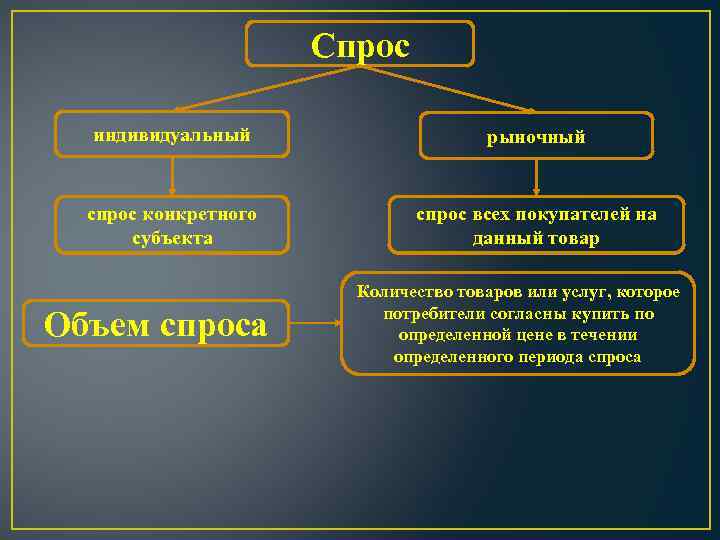 Спрос

индивидуальный

рыночный

спрос конкретного субъекта

спрос всех покупателей на данный товар

Объем спроса

Количество товаров или услуг, которое потребители согласны купить по определенной цене в течении определенного периода спроса